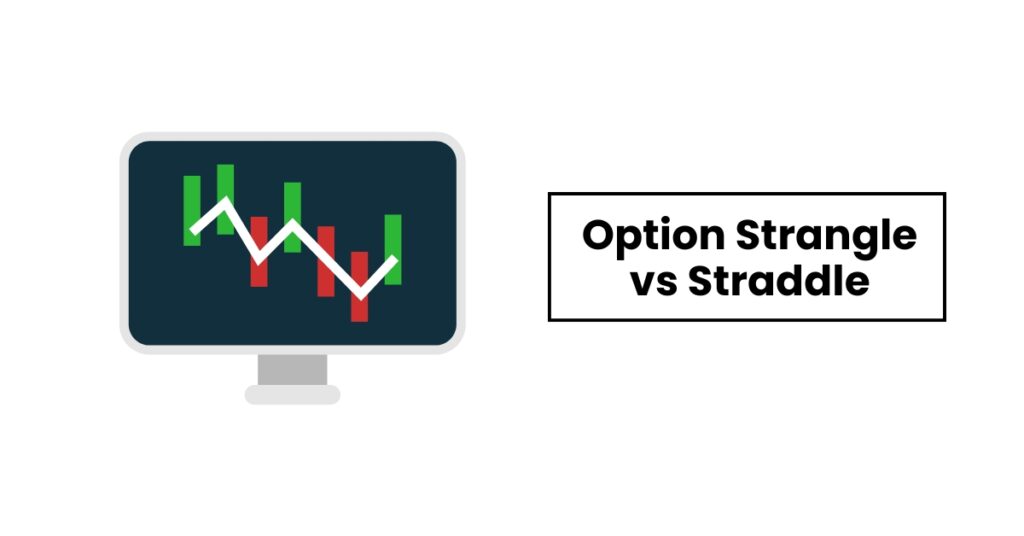 Option Strangle vs Straddle